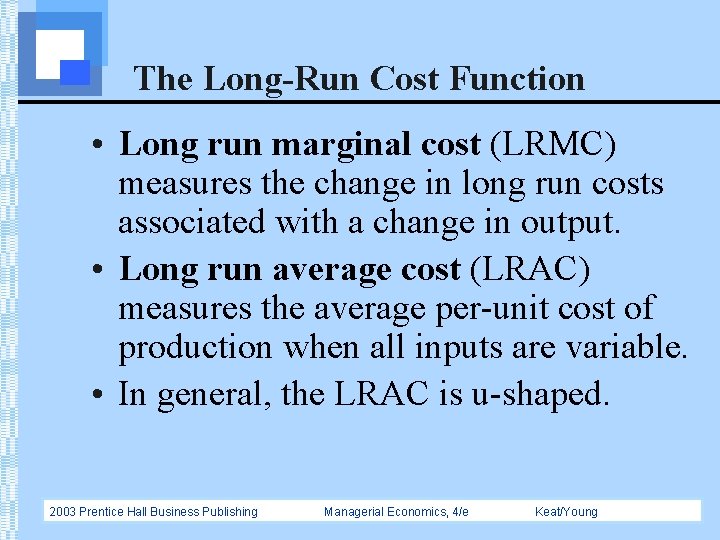 The Long-Run Cost Function

• Long run marginal cost (LRMC) measures the change in long run costs associated with a change in output.

• Long run average cost (LRAC) measures the average per-unit cost of production when all inputs are variable.

• In general, the LRAC is u-shaped.

2003 Prentice Hall Business Publishing Managerial Economics, 4/e Keat/Young